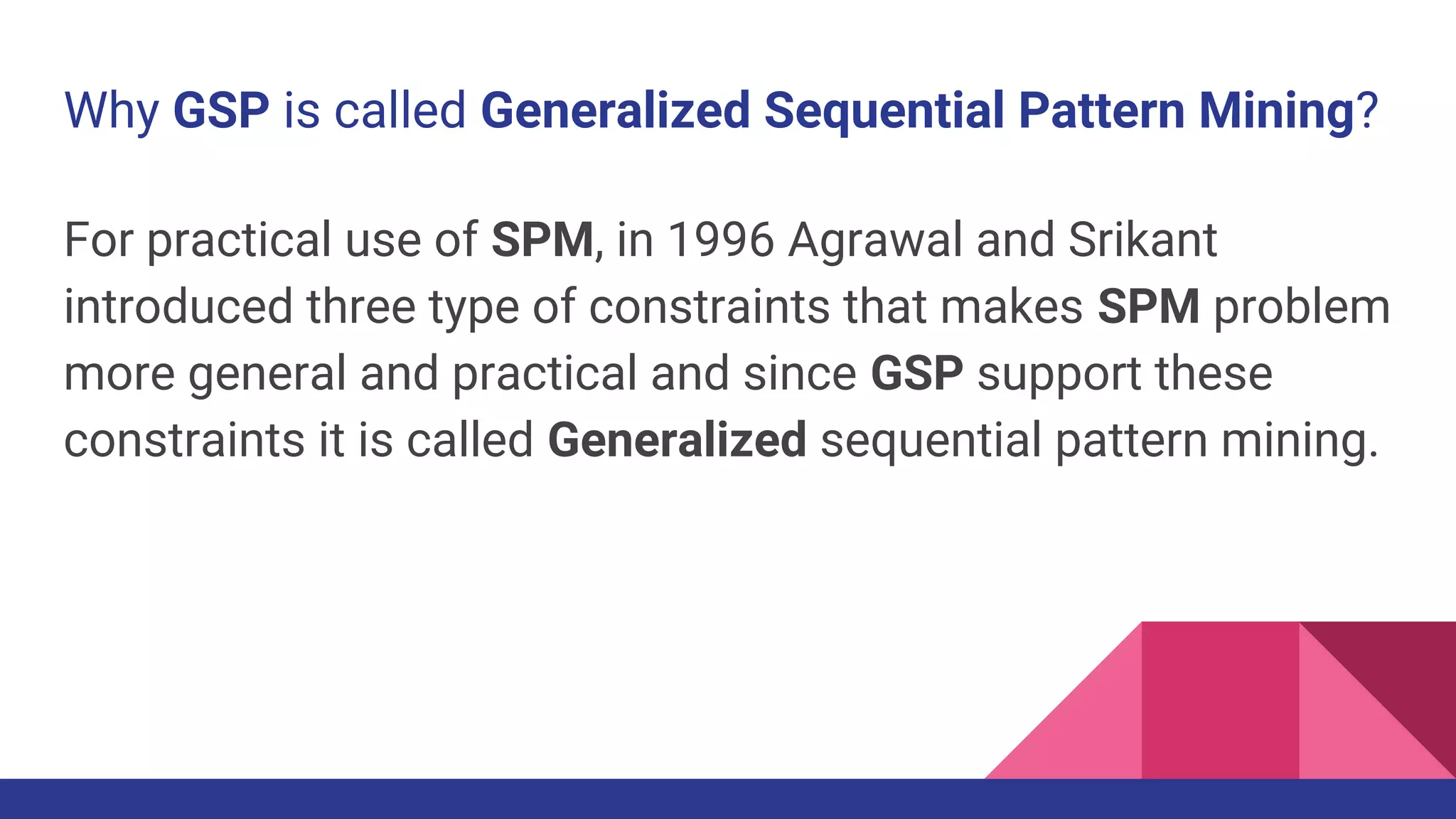 Why GSP is called Generalized Sequential Pattern Mining?

For practical use of SPM, in 1996 Agrawal and Srikant introduced three type of constraints that makes SPM problem more general and practical and since GSP support these constraints it is called Generalized sequential pattern mining.